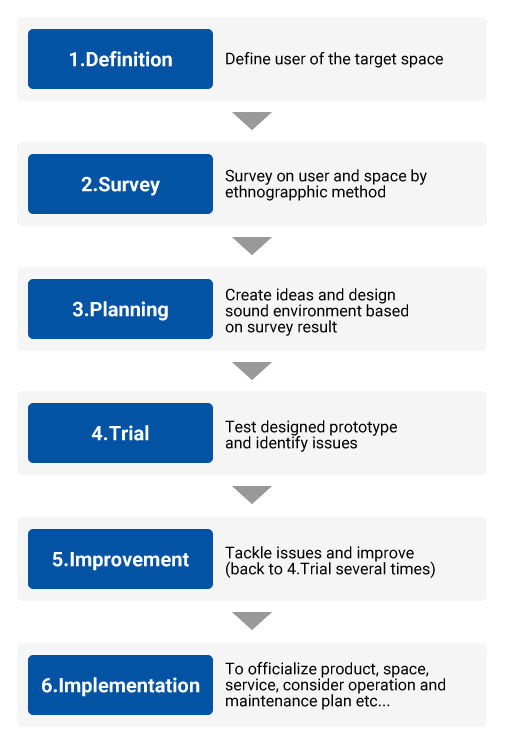 1.Definition

Define user of the target space

2.Survey

Survey on user and space by ethnograpphic method

3.Planning

Create ideas and design sound environment based on survey result

4.Trial

Test designed prototype and identify issues

5.Improvement

Tackle issues and improve (back to 4.Trial several times)

6.Implementation

To officialize product, space, service, consider operation and maintenance plan etc...